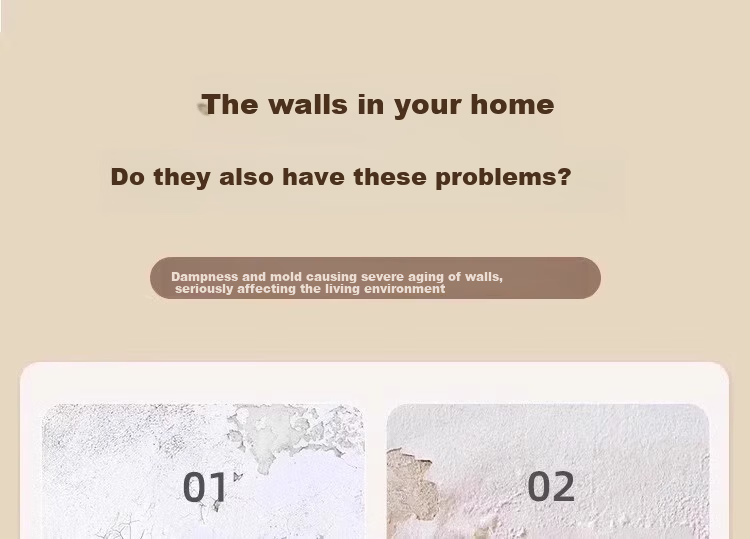 The walls in your home

Do they also have these problems?

Dampness and mold causing severe aging of walls, seriously affecting the living environment

01

02